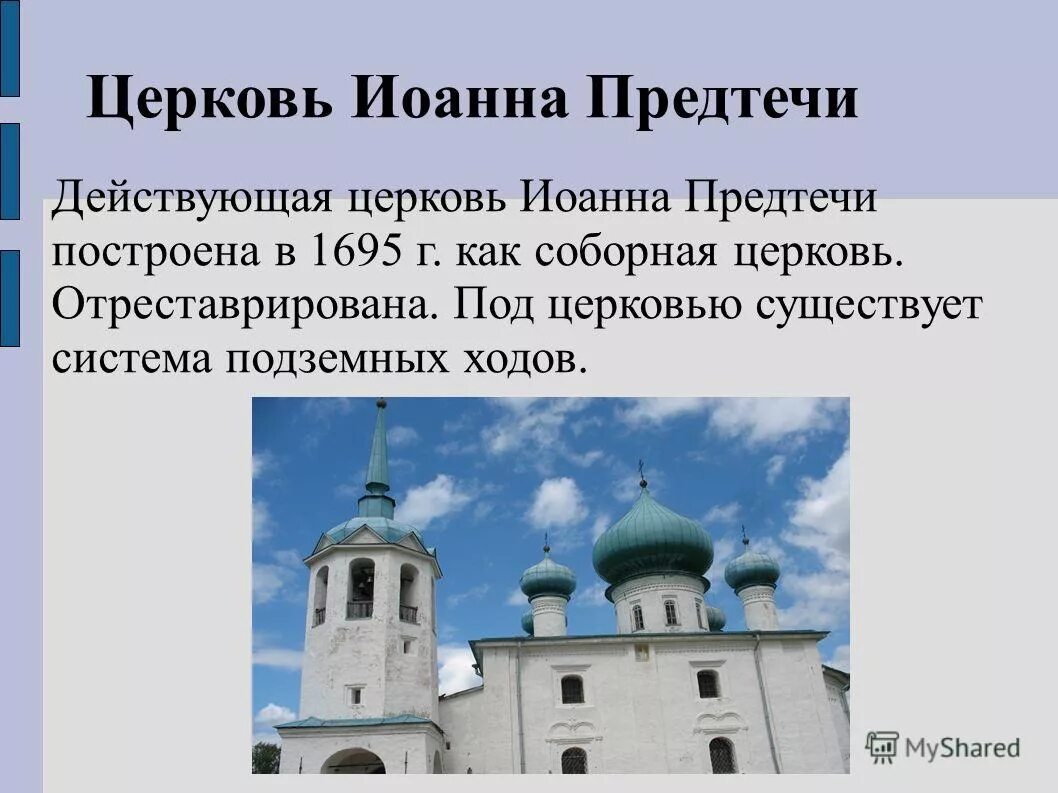 Церковь Иоанна Предтечи

Действующая церковь Иоанна Предтечи построена в 1695 г. как соборная церковь. Отреставрирована. Под церковью существует система подземных ходов.

MyShared